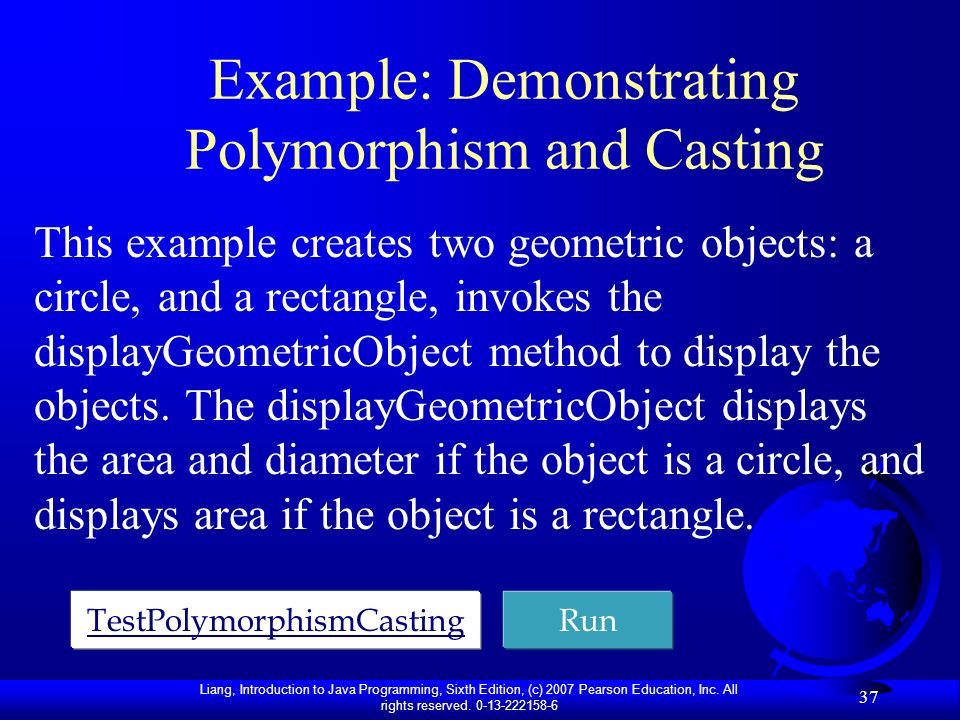 Example: Demonstrating Polymorphism and Casting

This example creates two geometric objects: a circle, and a rectangle, invokes the displayGeometricObject method to display the objects. The displayGeometricObject displays the area and diameter if the object is a circle, and displays area if the object is a rectangle.

TestPolymorphismCasting

Run

Liang, Introduction to Java Programming, Sixth Edition, (c) 2007 Pearson Education, Inc. All rights reserved. 0-13-222158-6

37